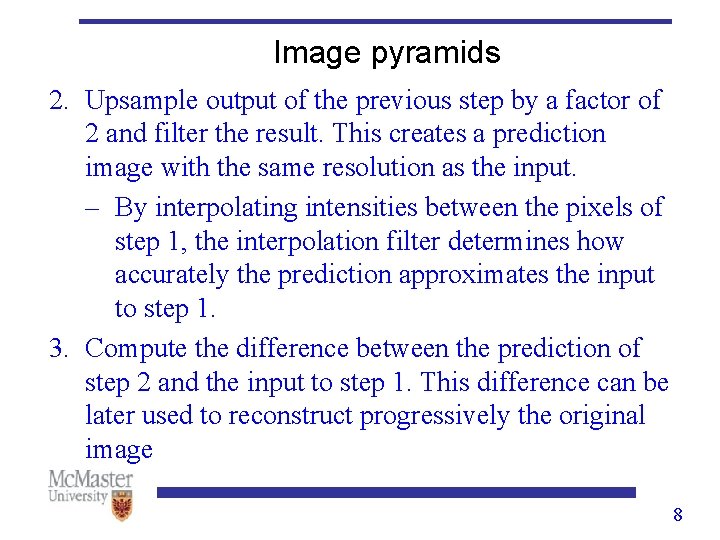 Image pyramids

2. Upsample output of the previous step by a factor of 2 and filter the result. This creates a prediction image with the same resolution as the input.

– By interpolating intensities between the pixels of step 1, the interpolation filter determines how accurately the prediction approximates the input to step 1.

3. Compute the difference between the prediction of step 2 and the input to step 1. This difference can be later used to reconstruct progressively the original image

McMaster University

8